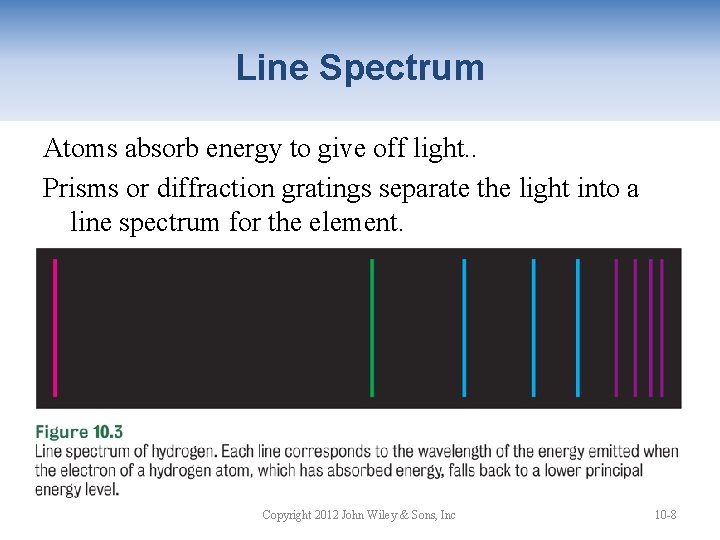 Line Spectrum

Atoms absorb energy to give off light..

Prisms or diffraction gratings separate the light into a line spectrum for the element.

Figure 10.3
Line spectrum of hydrogen. Each line corresponds to the wavelength of the energy emitted when the electron of a hydrogen atom, which has absorbed energy, falls back to a lower principal energy level.

Copyright 2012 John Wiley & Sons, Inc

10-8